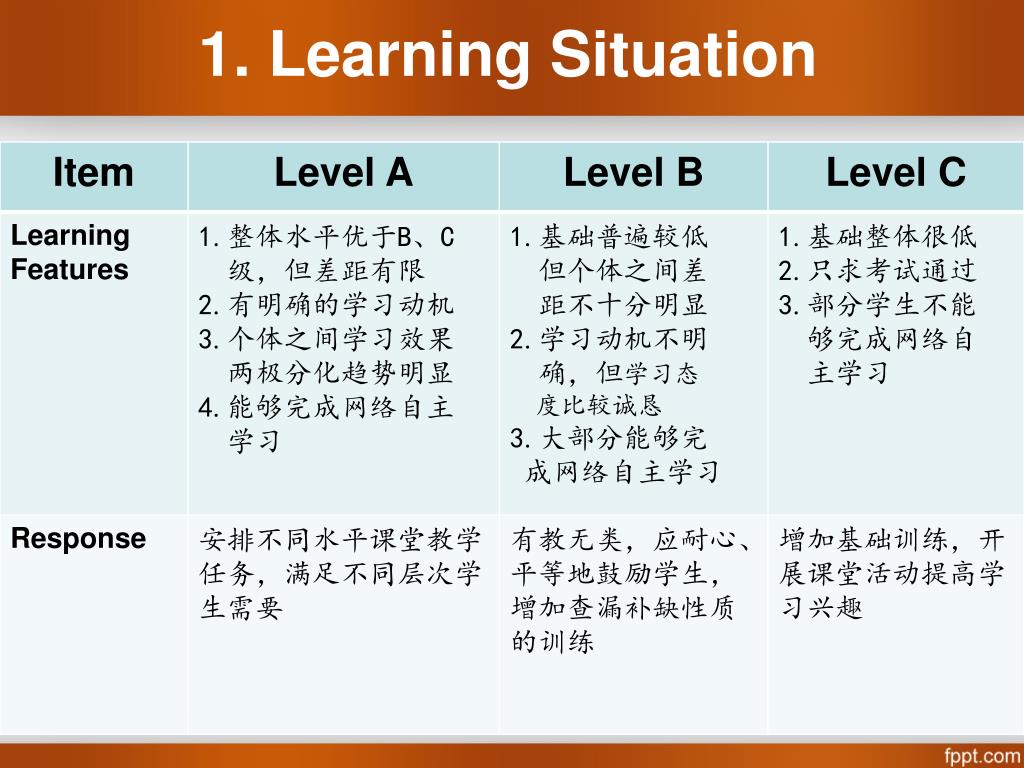 1. Learning Situation

| Item | Level A | Level B | Level C |
|---|---|---|---|
| Learning Features | 1. 整体水平优于B、C级，但差距有限 2. 有明确的学习动机 3. 个体之间学习效果两极分化趋势明显 4. 能够完成网络自主学习 | 1. 基础普遍较低但个体之间差距不十分明显 2. 学习动机不明确，但学习态度比较诚恳 3. 大部分能够完成网络自主学习 | 1. 基础整体很低 2. 只求考试通过 3. 部分学生不能够完成网络自主学习 |
| Response | 安排不同水平课堂教学任务，满足不同层次学生需要 | 有教无类，应耐心、平等地鼓励学生，增加查漏补缺性质的训练 | 增加基础训练，开展课堂活动提高学习兴趣 |

fppt.com